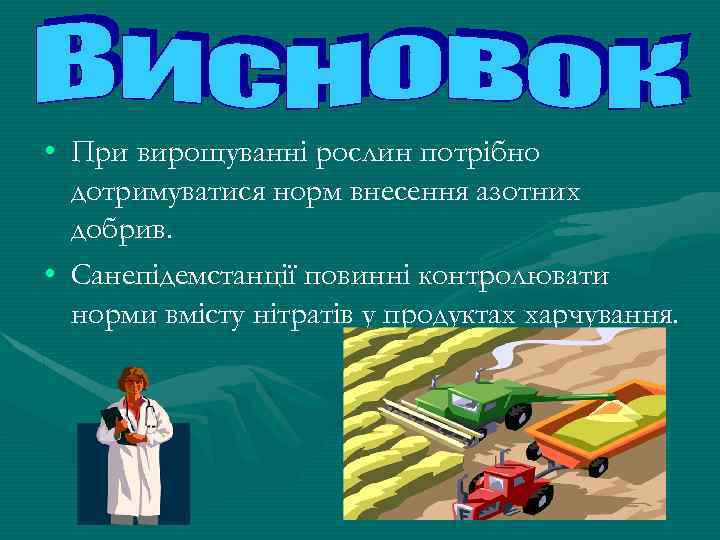 Висновок

• При вирощуванні рослин потрібно дотримуватися норм внесення азотних добрив.

• Санепідемстанції повинні контролювати норми вмісту нітратів у продуктах харчування.